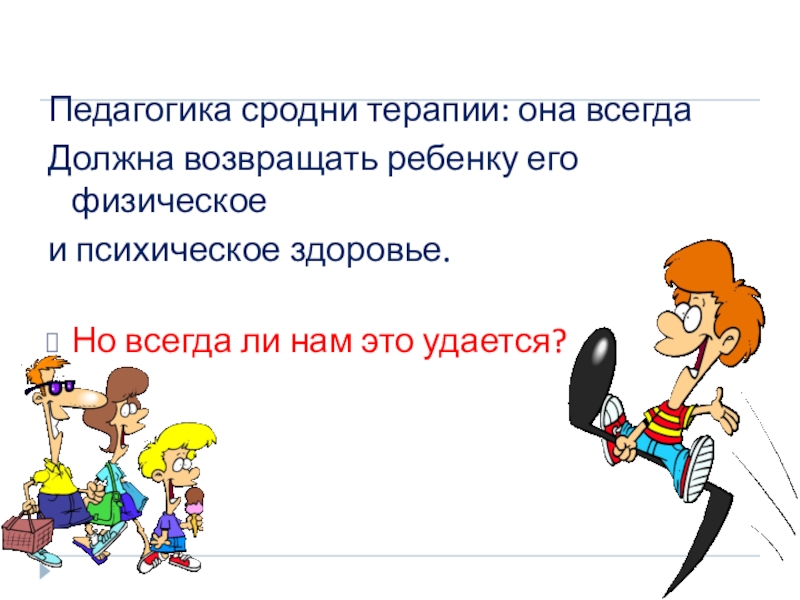 Педагогика сродни терапии: она всегда
Должна возвращать ребенку его физическое
и психическое здоровье.

Но всегда ли нам это удается?